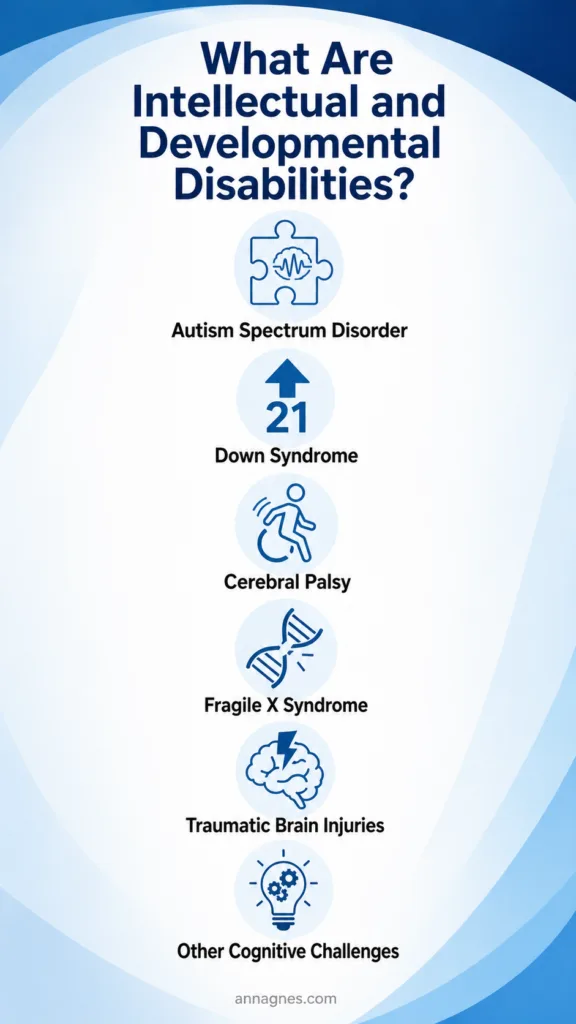 What Are Intellectual and Developmental Disabilities?

Autism Spectrum Disorder

21

Down Syndrome

Cerebral Palsy

Fragile X Syndrome

Traumatic Brain Injuries

Other Cognitive Challenges

annagnes.com